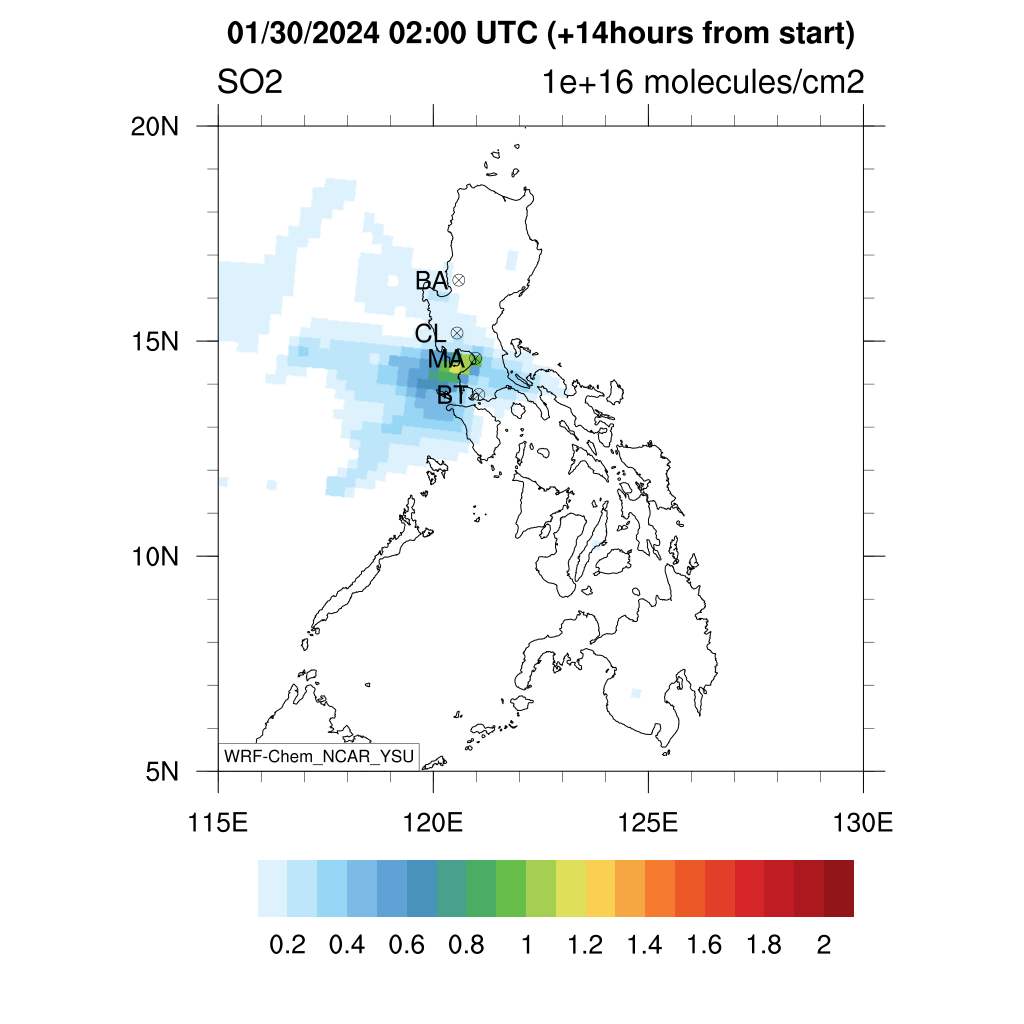 01/30/2024 02:00 UTC (+14hours from start)

SO2

1e+16 molecules/cm2

20N

15N

10N

5N

BA

CL

MA

BT

WRF-Chem_NCAR_YSU

115E

120E

125E

130E

0.2 0.4 0.6 0.8 1 1.2 1.4 1.6 1.8 2